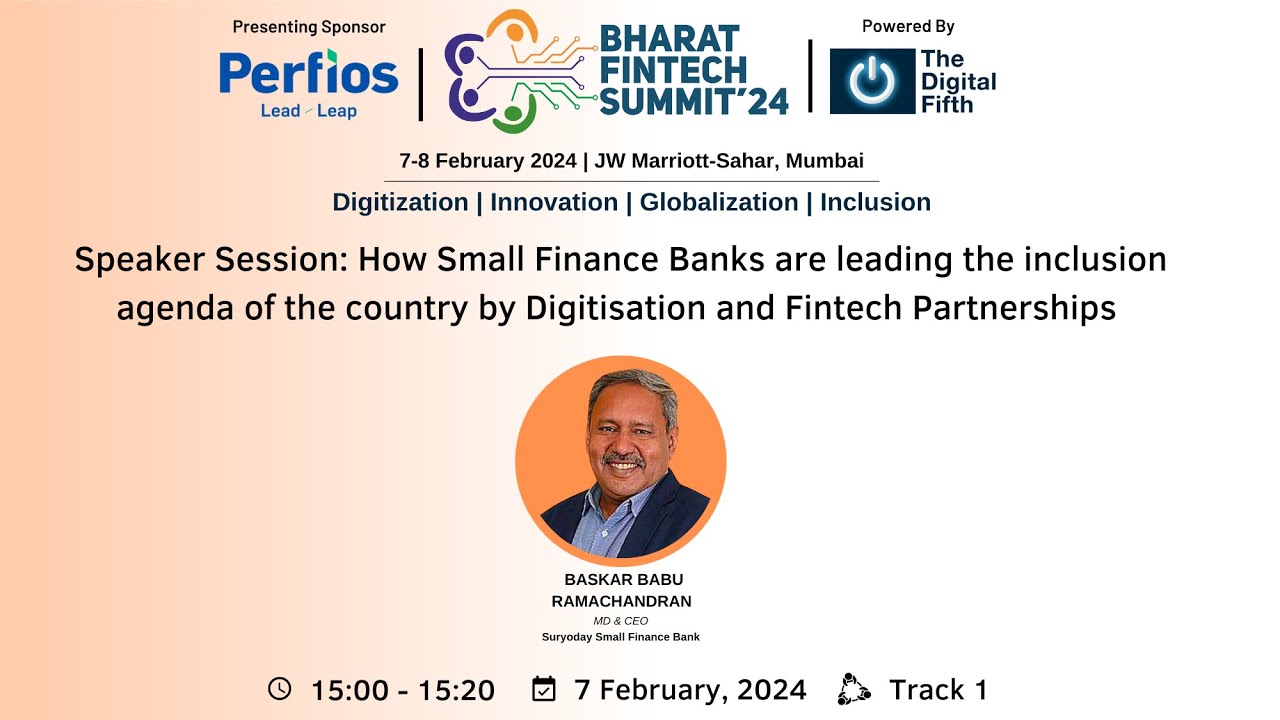 Presenting Sponsor
Perfios
Lead Leap

BHARAT FINTECH SUMMIT'24

Powered By
The Digital Fifth

7-8 February 2024 | JW Marriott-Sahar, Mumbai

Digitization | Innovation | Globalization | Inclusion

Speaker Session: How Small Finance Banks are leading the inclusion agenda of the country by Digitisation and Fintech Partnerships

BASKAR BABU RAMACHANDRAN
MD & CEO
Suryoday Small Finance Bank

15:00 - 15:20 7 February, 2024 Track 1